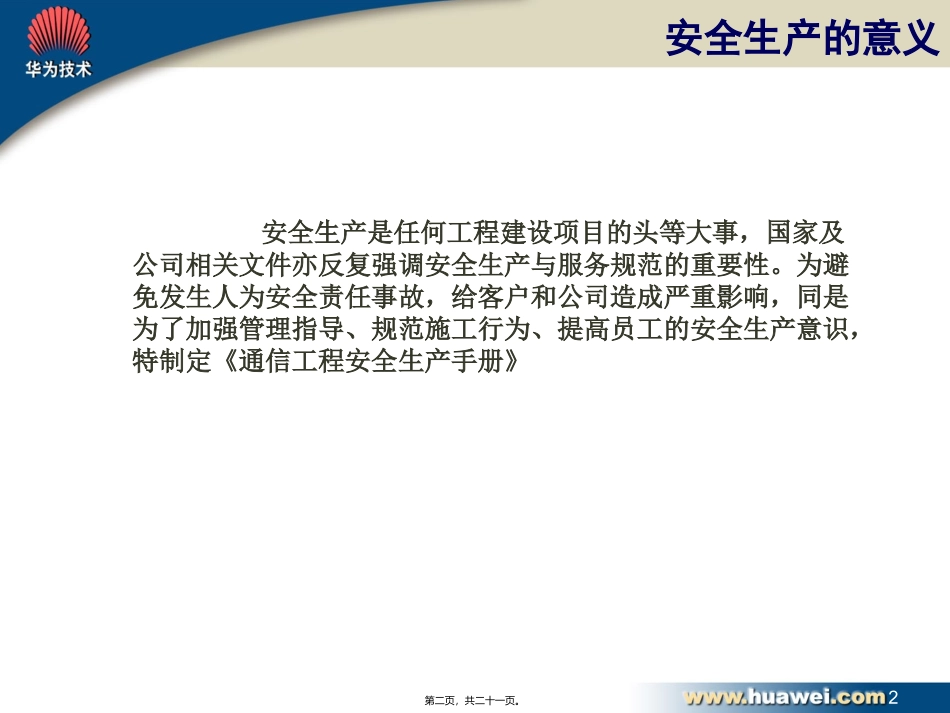 华为技术

安全生产的意义

安全生产是任何工程建设项目的头等大事，国家及公司相关文件亦反复强调安全生产与服务规范的重要性。为避免发生人为安全责任事故，给客户和公司造成严重影响，同是为了加强管理指导、规范施工行为、提高员工的安全生产意识，特制定《通信工程安全生产手册》

第二页，共二十一页。

www.huawei.com 2